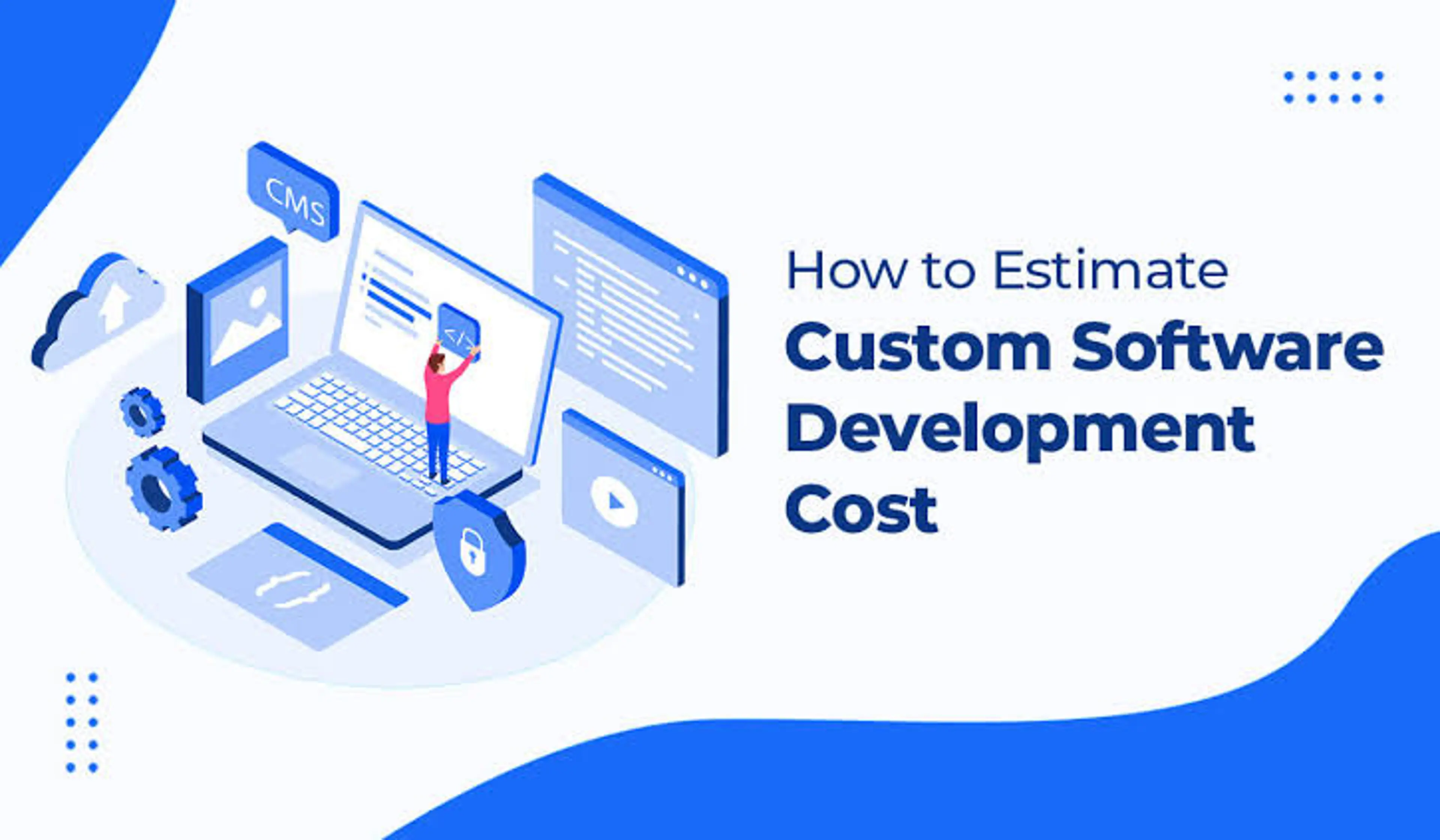 CMS

</>

How to Estimate
Custom Software Development Cost